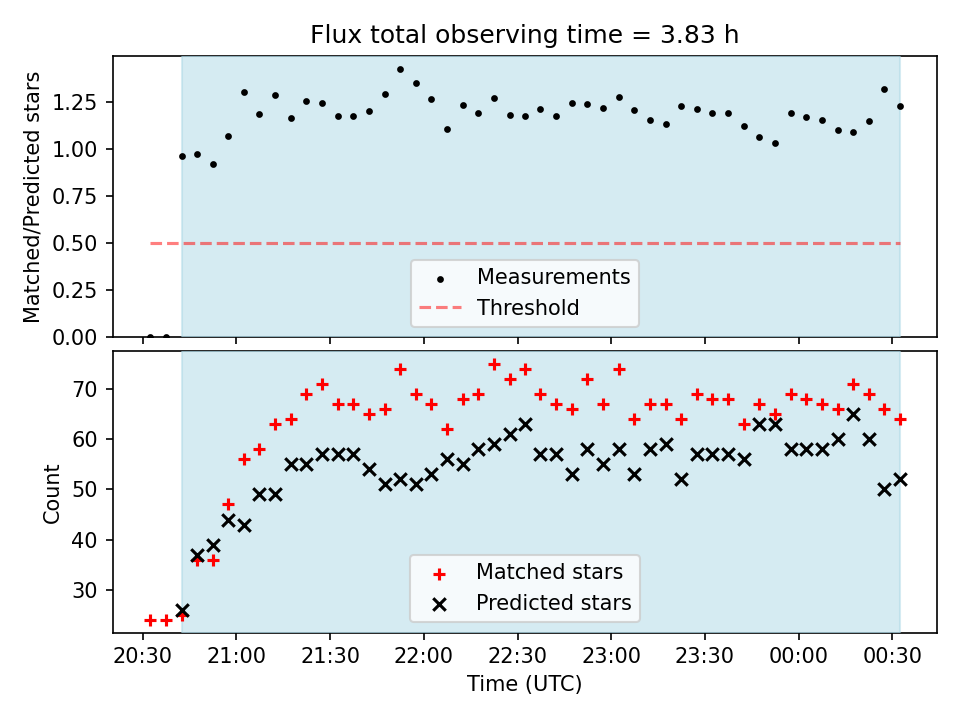 Flux total observing time = 3.83 h

Matched/Predicted stars

1.25
1.00
0.75
0.50
0.25
0.00

Measurements
Threshold

Count

70
60
50
40
30

Matched stars
Predicted stars

20:30 21:00 21:30 22:00 22:30 23:00 23:30 00:00 00:30

Time (UTC)